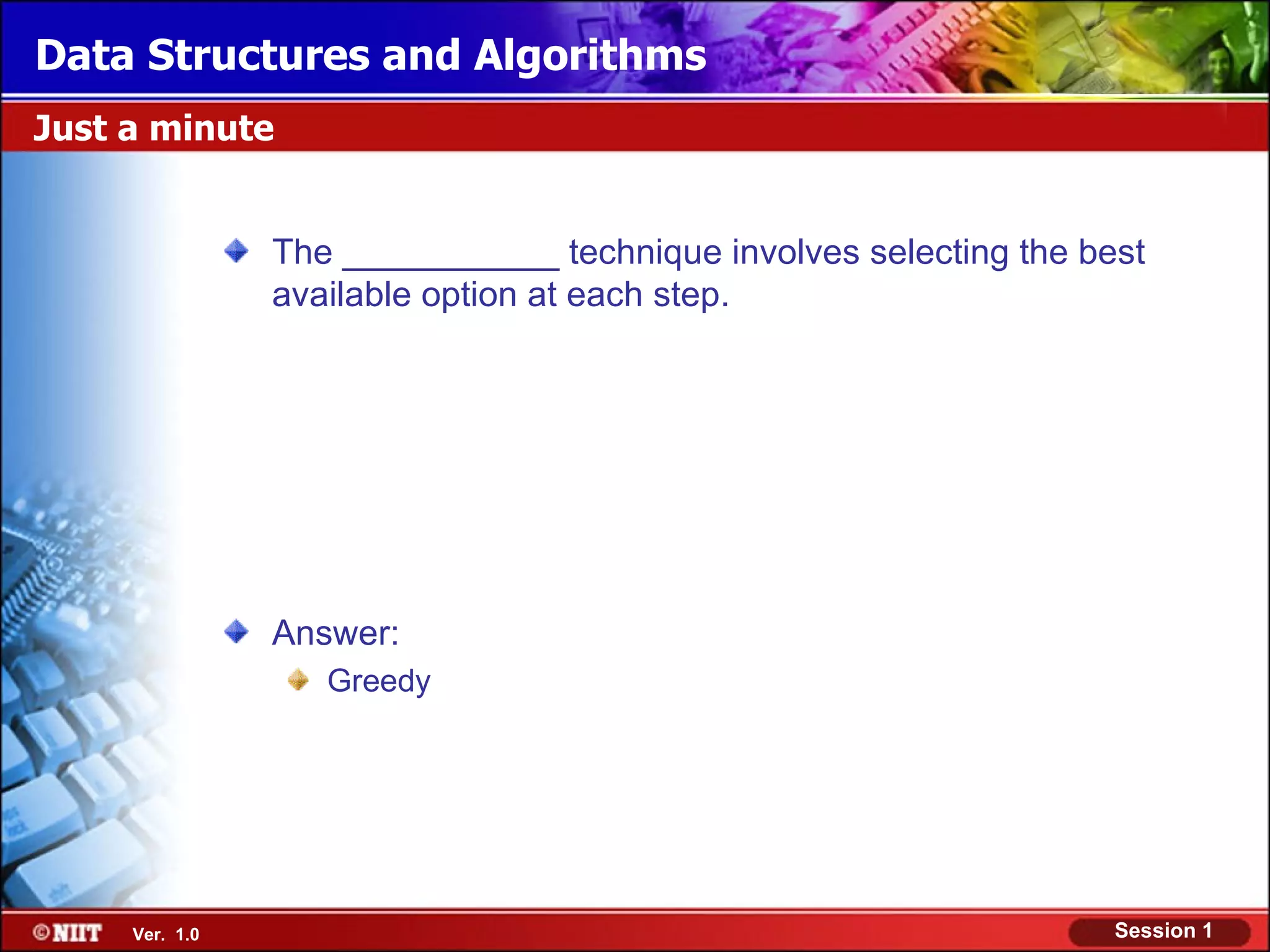 Data Structures and Algorithms

Just a minute

The ____________ technique involves selecting the best available option at each step.

Answer:

Greedy

©NIIT Ver. 1.0

Session 1